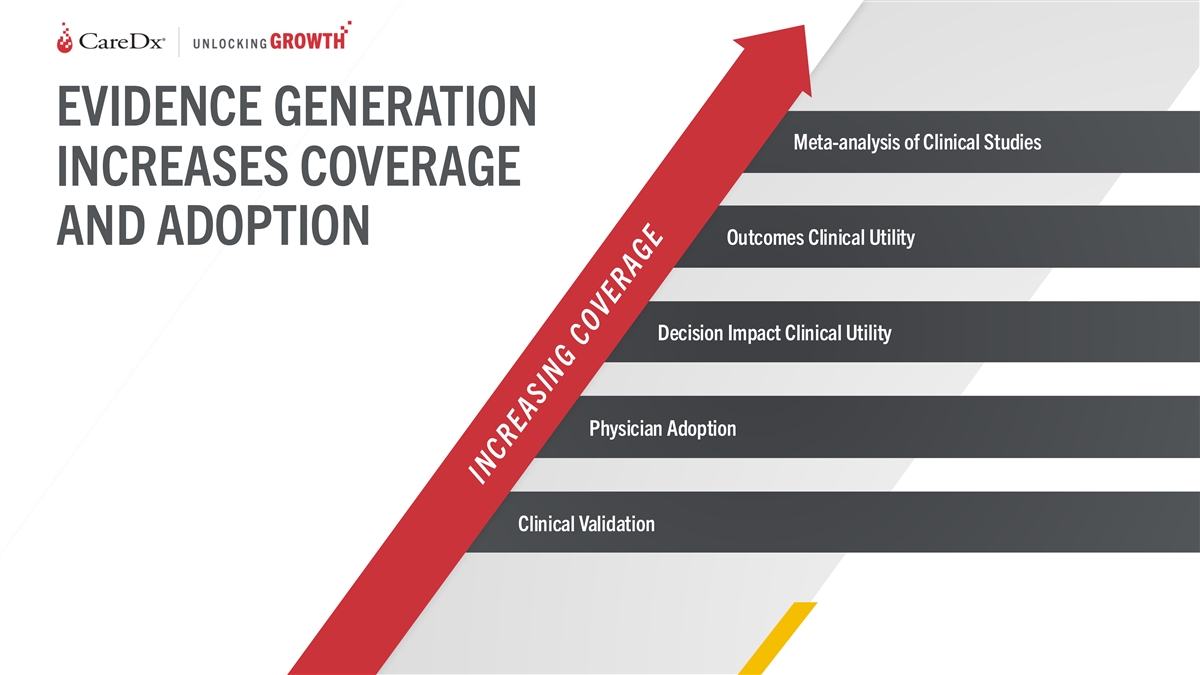 CareDx® | UNLOCKING GROWTH

EVIDENCE GENERATION INCREASES COVERAGE AND ADOPTION

INCREASING COVERAGE

Meta-analysis of Clinical Studies

Outcomes Clinical Utility

Decision Impact Clinical Utility

Physician Adoption

Clinical Validation